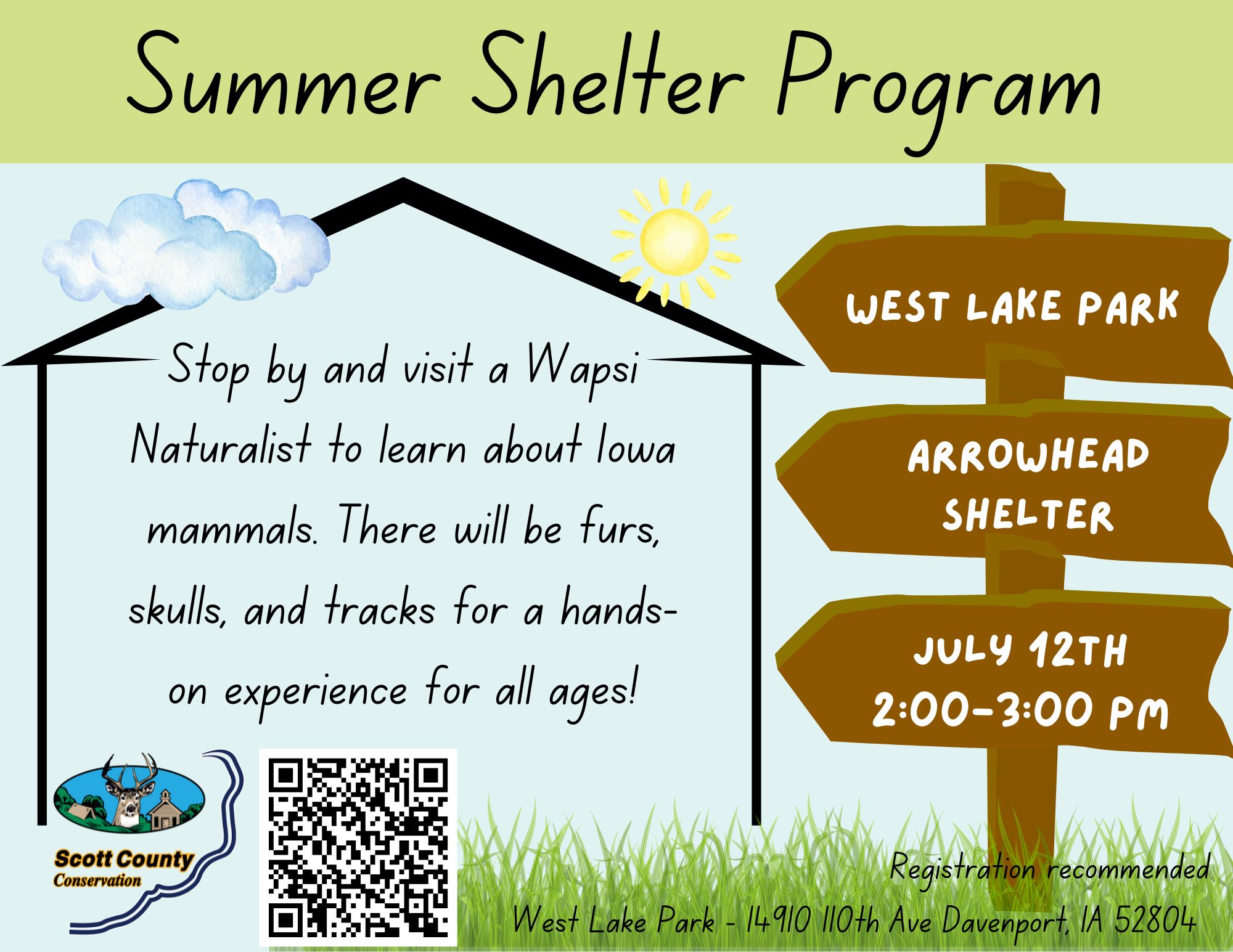 Summer Shelter Program

Stop by and visit a Wapsi Naturalist to learn about Iowa mammals. There will be furs, skulls, and tracks for a hands-on experience for all ages!

WEST LAKE PARK

ARROWHEAD SHELTER

JULY 12TH
2:00-3:00 PM

Scott County Conservation

Registration recommended

West Lake Park - 14910 110th Ave Davenport, IA 52804